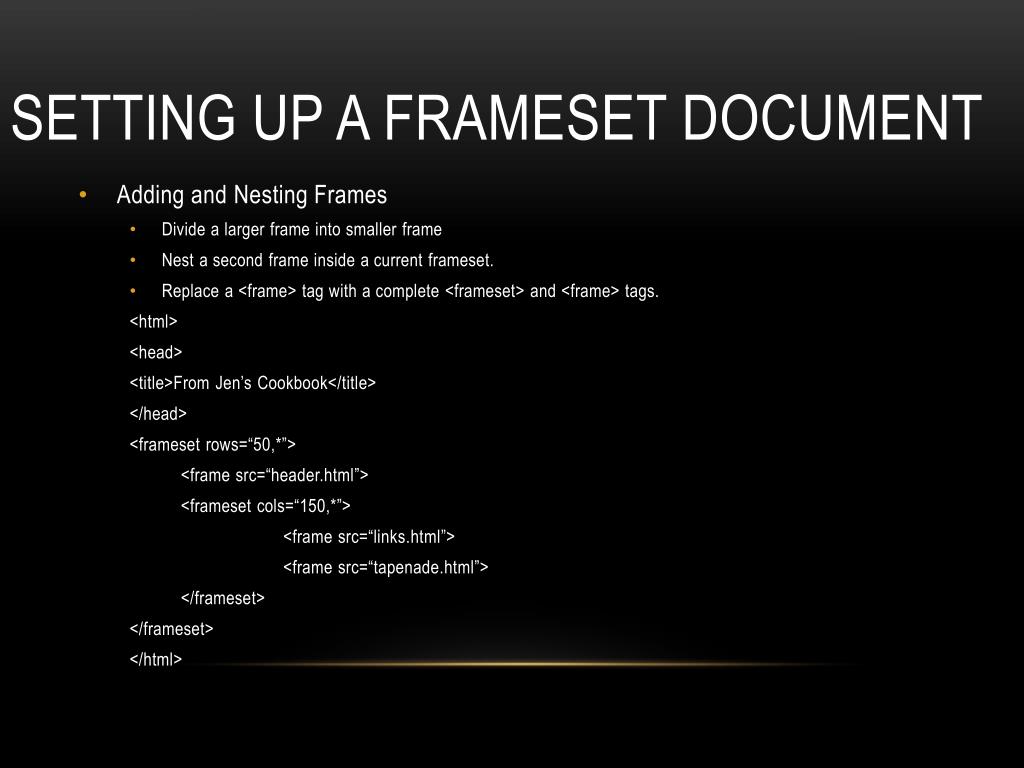 SETTING UP A FRAMESET DOCUMENT

• Adding and Nesting Frames
  • Divide a larger frame into smaller frame
  • Nest a second frame inside a current frameset.
  • Replace a <frame> tag with a complete <frameset> and <frame> tags.

<html>
<head>
<title>From Jen’s Cookbook</title>
</head>
<frameset rows=“50,*”>
<frame src=“header.html”>
<frameset cols=“150,*”>
<frame src=“links.html”>
<frame src=“tapenade.html”>
</frameset>
</frameset>
</html>